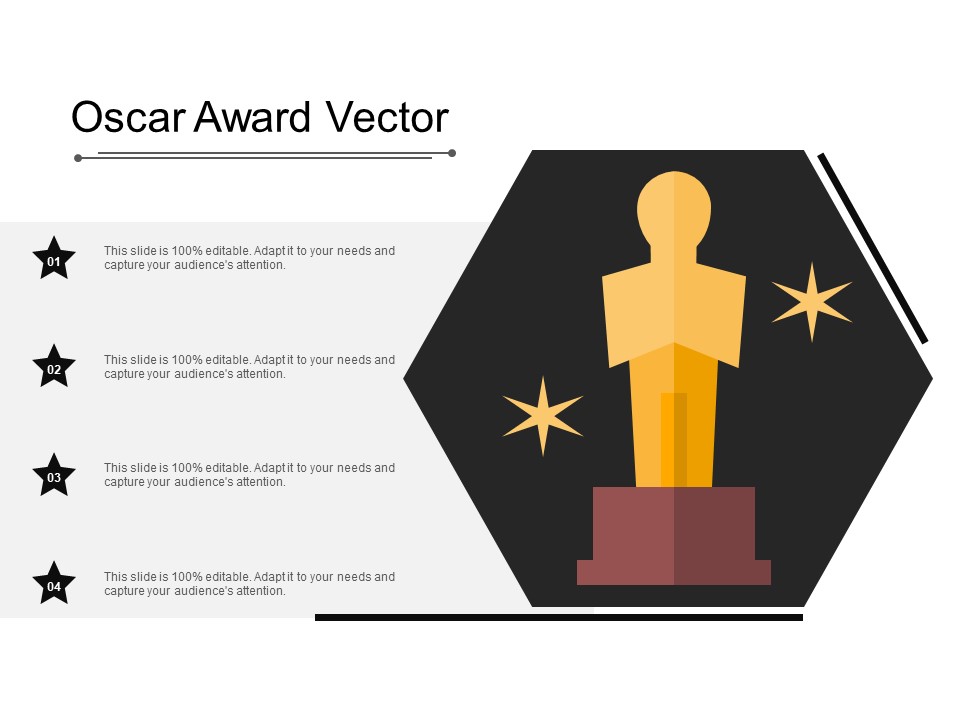 Oscar Award Vector

01

This slide is 100% editable. Adapt it to your needs and capture your audience's attention.

02

This slide is 100% editable. Adapt it to your needs and capture your audience's attention.

03

This slide is 100% editable. Adapt it to your needs and capture your audience's attention.

04

This slide is 100% editable. Adapt it to your needs and capture your audience's attention.